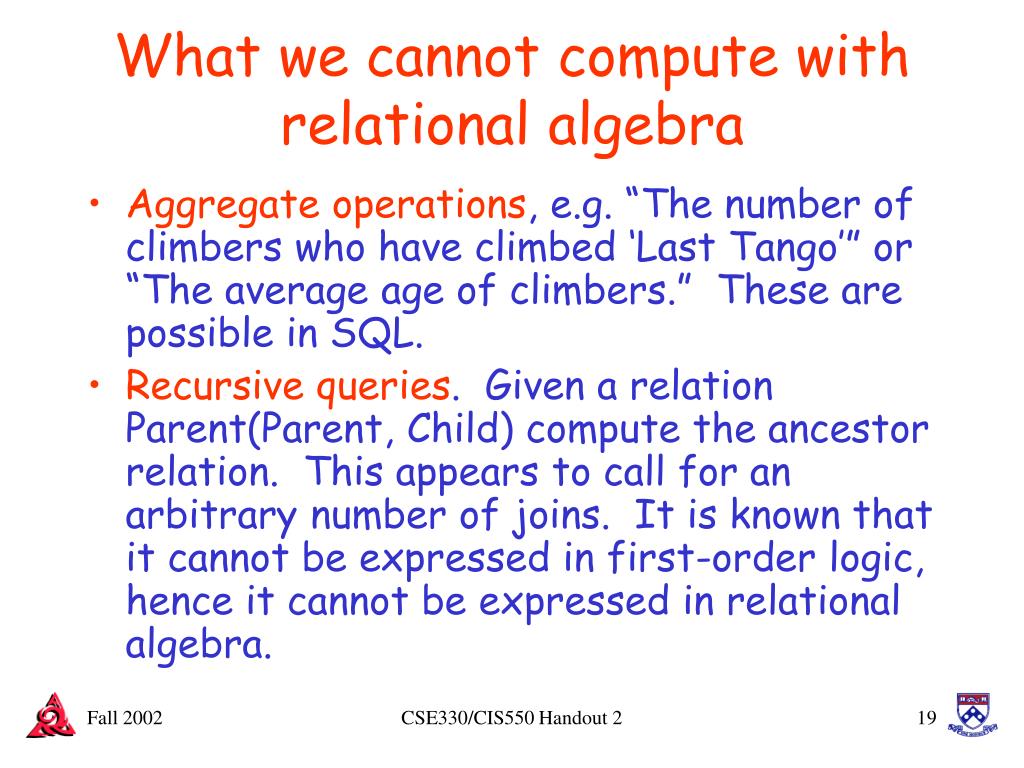 What we cannot compute with relational algebra

• Aggregate operations, e.g. “The number of climbers who have climbed ‘Last Tango’” or “The average age of climbers.” These are possible in SQL.
• Recursive queries. Given a relation Parent(Parent, Child) compute the ancestor relation. This appears to call for an arbitrary number of joins. It is known that it cannot be expressed in first-order logic, hence it cannot be expressed in relational algebra.

Fall 2002 CSE330/CIS550 Handout 2 19